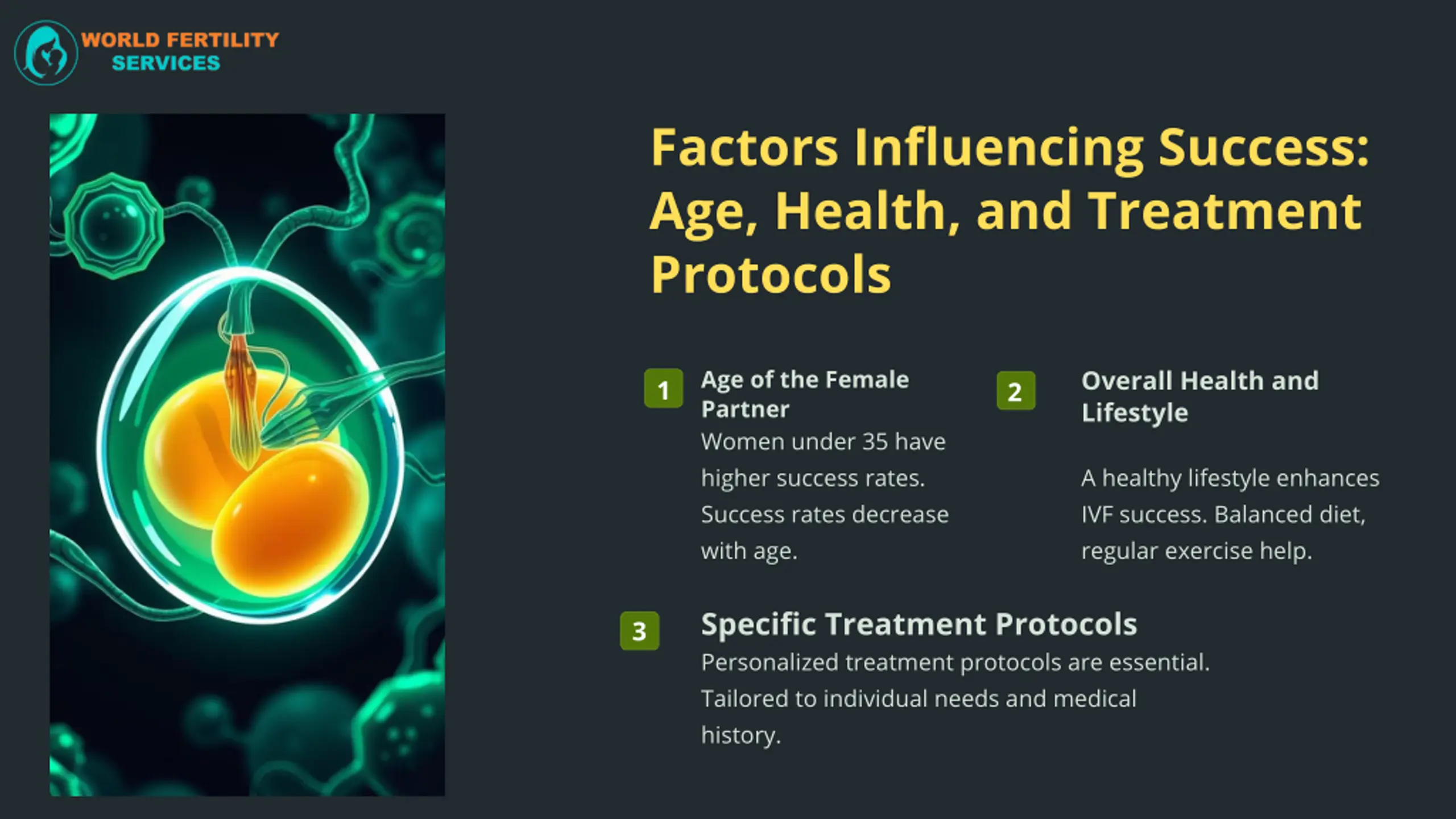 WORLD FERTILITY SERVICES

Factors Influencing Success: Age, Health, and Treatment Protocols

1

Age of the Female Partner

Women under 35 have higher success rates. Success rates decrease with age.

2

Overall Health and Lifestyle

A healthy lifestyle enhances IVF success. Balanced diet, regular exercise help.

3

Specific Treatment Protocols

Personalized treatment protocols are essential. Tailored to individual needs and medical history.